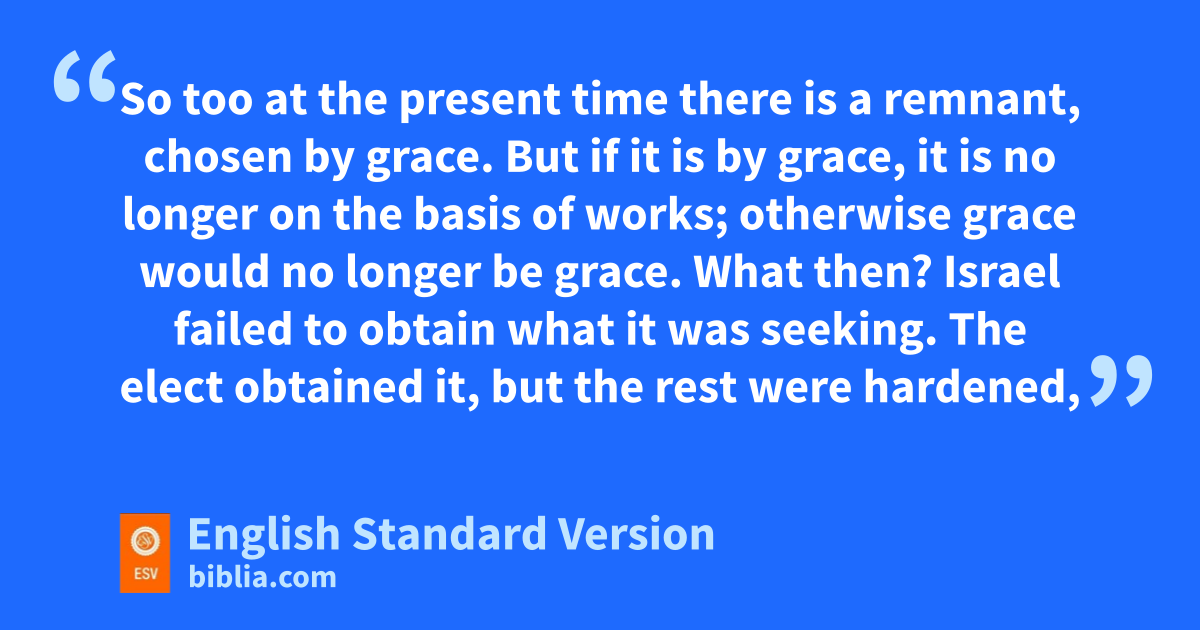 “So too at the present time there is a remnant, chosen by grace. But if it is by grace, it is no longer on the basis of works; otherwise grace would no longer be grace. What then? Israel failed to obtain what it was seeking. The elect obtained it, but the rest were hardened,”

ESV

English Standard Version
biblia.com